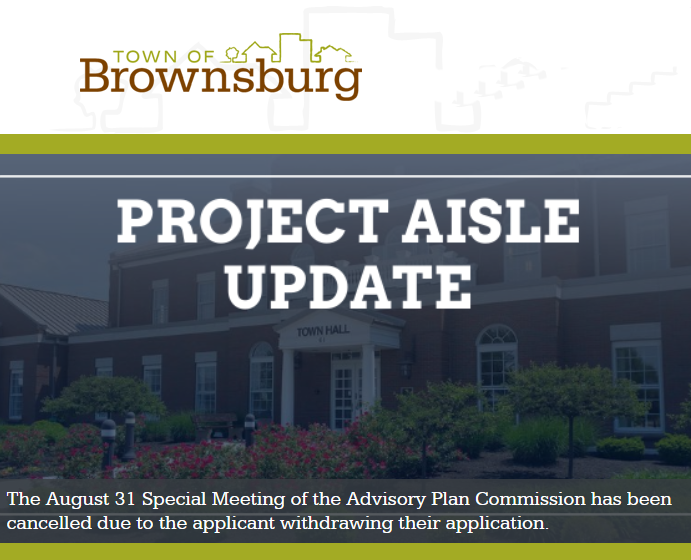 TOWN OF
Brownsburg

PROJECT AISLE UPDATE

TOWN HALL

The August 31 Special Meeting of the Advisory Plan Commission has been cancelled due to the applicant withdrawing their application.